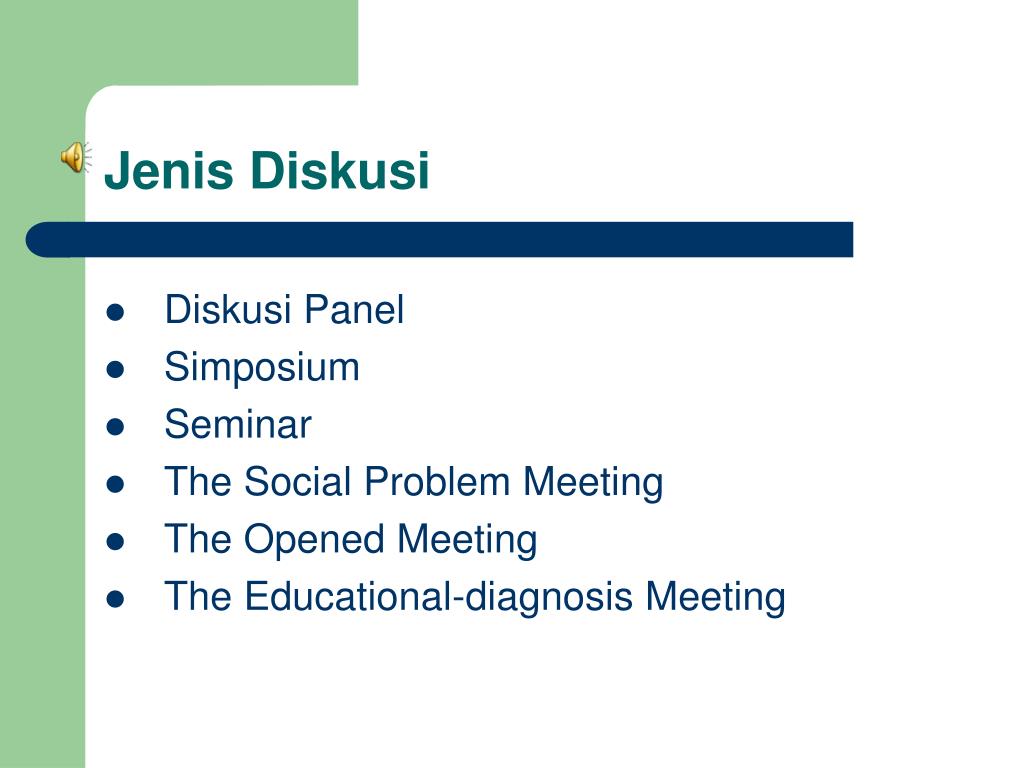 Jenis Diskusi

- Diskusi Panel
- Simposium
- Seminar
- The Social Problem Meeting
- The Opened Meeting
- The Educational-diagnosis Meeting